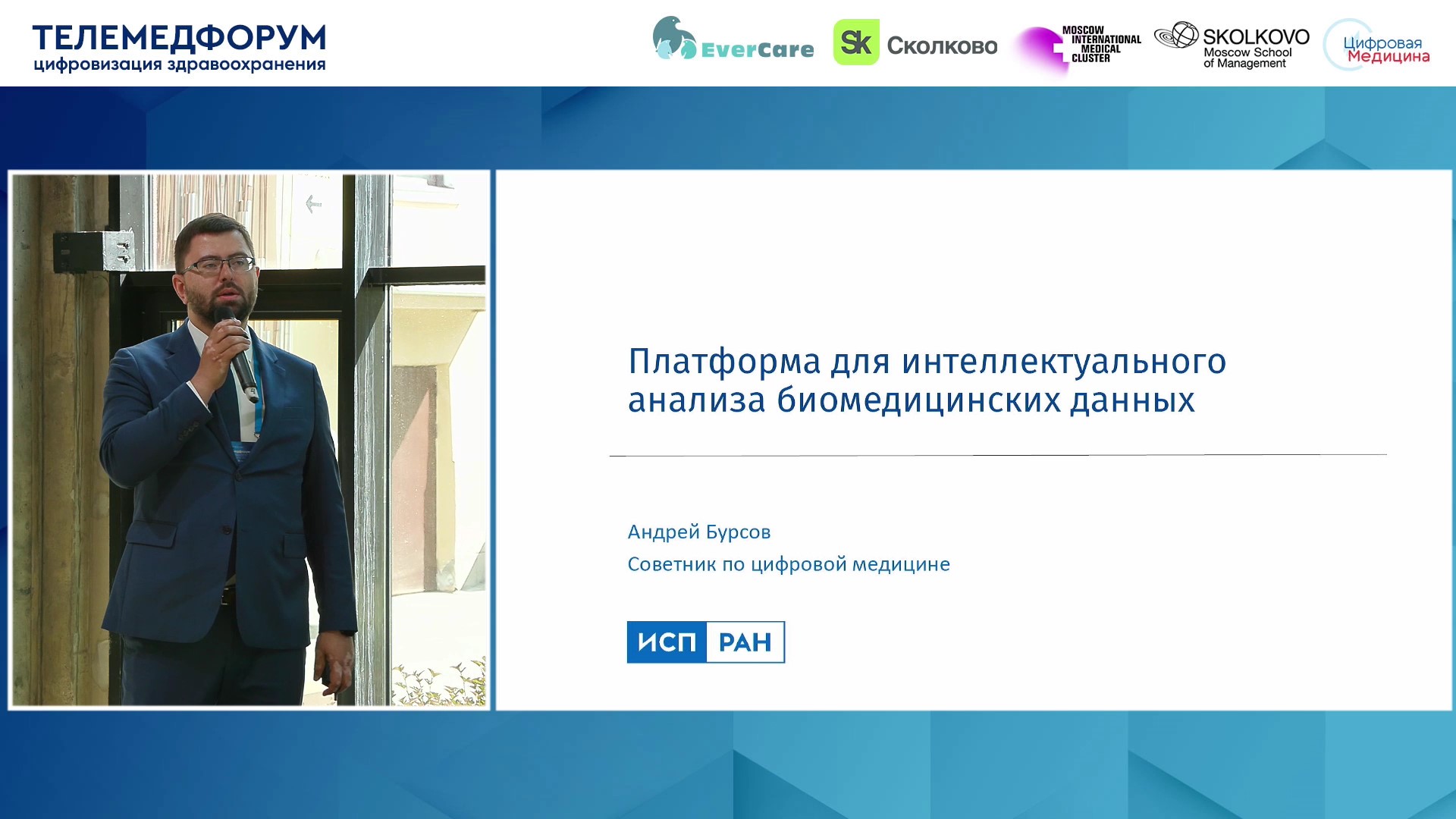 ТЕЛЕМЕДФОРУМ
цифровизация здравоохранения

EverCare Sk Сколково MOSCOW INTERNATIONAL MEDICAL CLUSTER SKOLKOVO Moscow School of Management Цифровая Медицина

Платформа для интеллектуального анализа биомедицинских данных

Андрей Бурсов
Советник по цифровой медицине

ИСП РАН